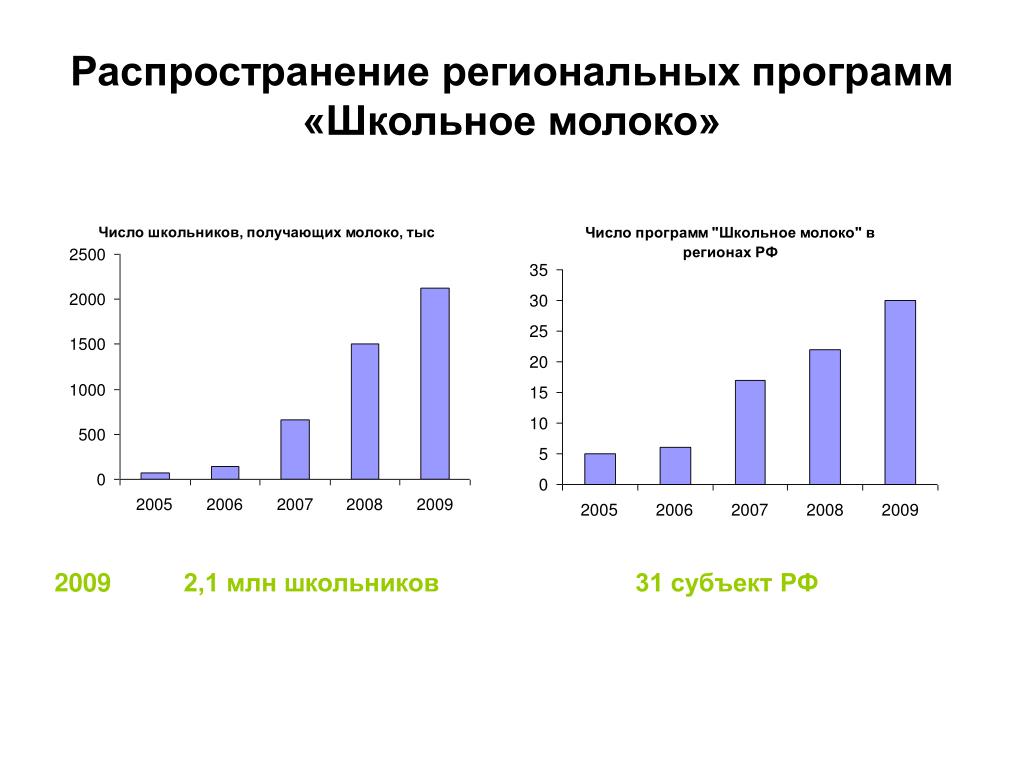 Распространение региональных программ «Школьное молоко»

Число школьников, получающих молоко, тыс

2500
2000
1500
1000
500
0

2005 2006 2007 2008 2009

Число программ "Школьное молоко" в регионах РФ

35
30
25
20
15
10
5
0

2005 2006 2007 2008 2009

2009 2,1 млн школьников 31 субъект РФ